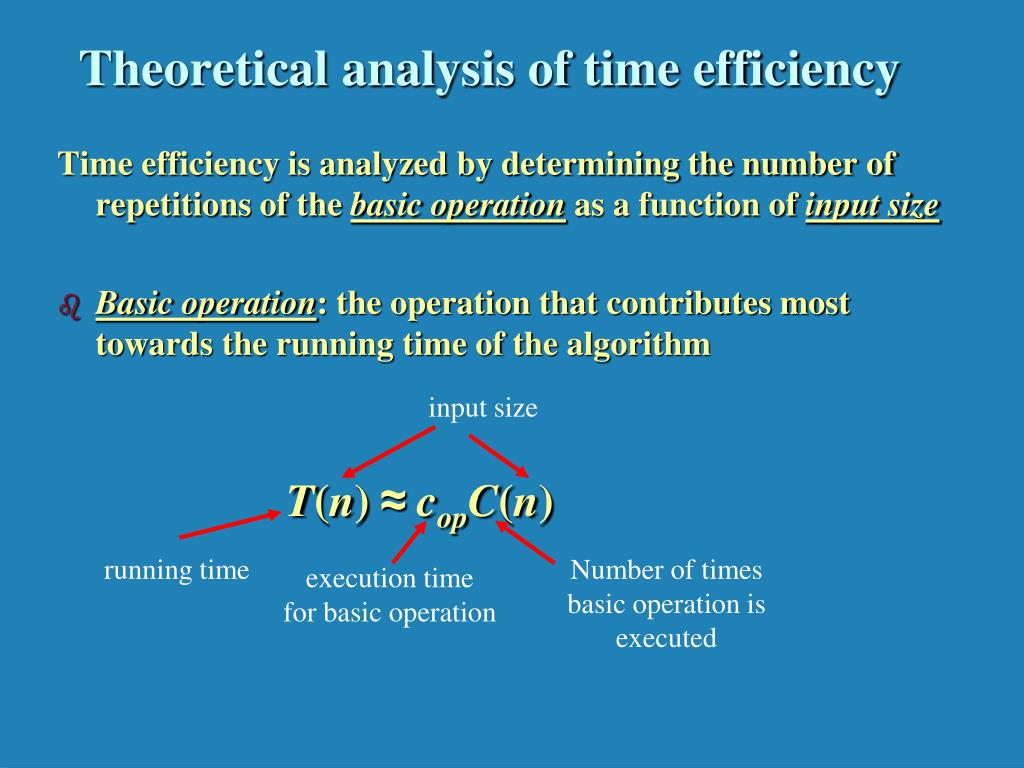 Theoretical analysis of time efficiency

Time efficiency is analyzed by determining the number of repetitions of the basic operation as a function of input size

Basic operation: the operation that contributes most towards the running time of the algorithm

input size

$T(n) \approx c_{op}C(n)$

running time

execution time for basic operation

Number of times basic operation is executed